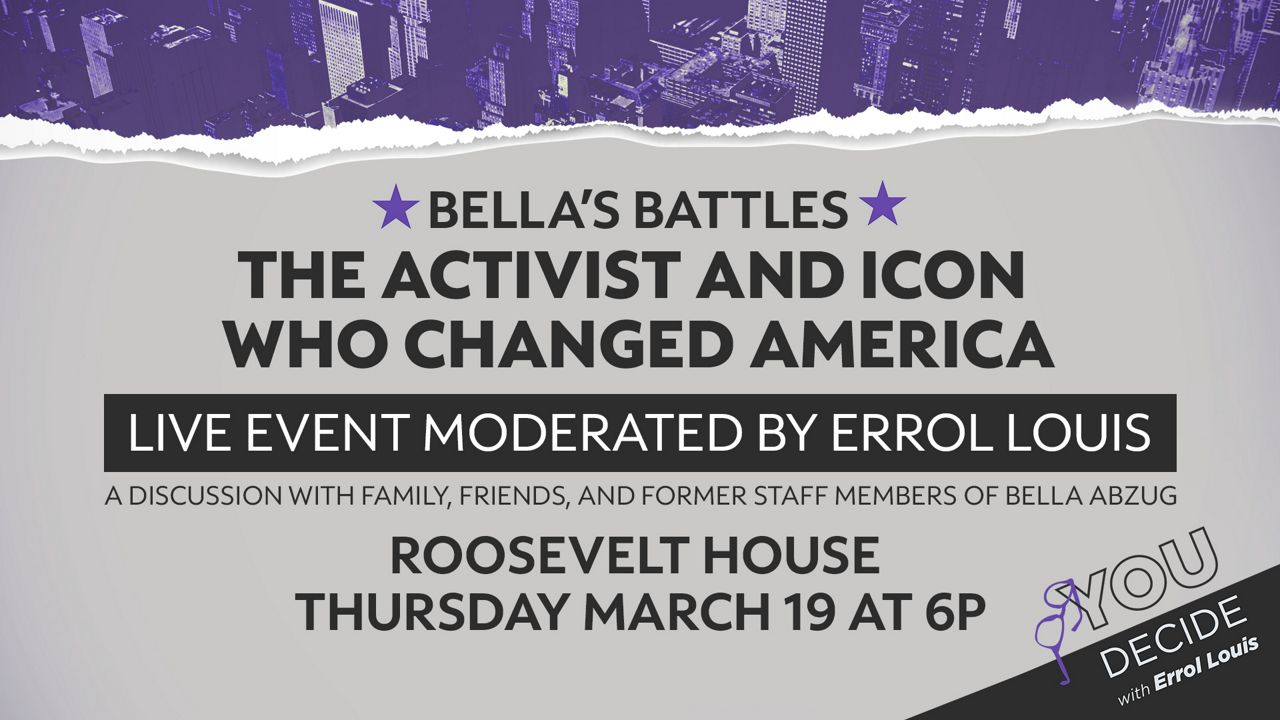 ★ BELLA'S BATTLES ★
THE ACTIVIST AND ICON WHO CHANGED AMERICA

LIVE EVENT MODERATED BY ERROL LOUIS

A DISCUSSION WITH FAMILY, FRIENDS, AND FORMER STAFF MEMBERS OF BELLA ABZUG

ROOSEVELT HOUSE
THURSDAY MARCH 19 AT 6P

YOU DECIDE with Errol Louis